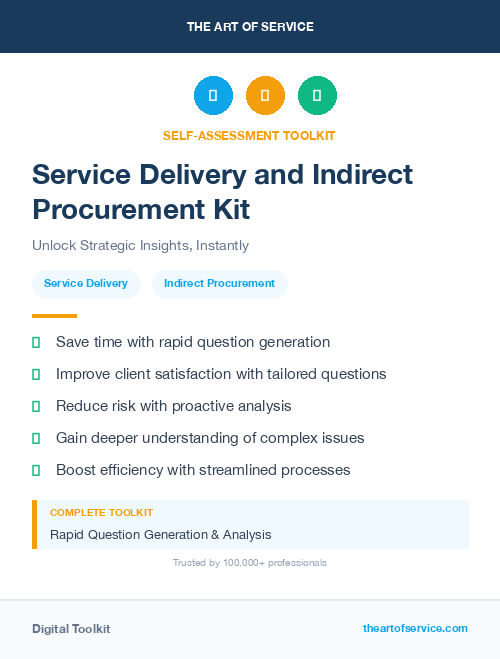 THE ART OF SERVICE

SELF-ASSESSMENT TOOLKIT

Service Delivery and Indirect Procurement Kit

Unlock Strategic Insights, Instantly

Service Delivery

Indirect Procurement

Save time with rapid question generation

Improve client satisfaction with tailored questions

Reduce risk with proactive analysis

Gain deeper understanding of complex issues

Boost efficiency with streamlined processes

COMPLETE TOOLKIT

Rapid Question Generation & Analysis

Trusted by 100,000+ professionals

Digital Toolkit

theartofservice.com